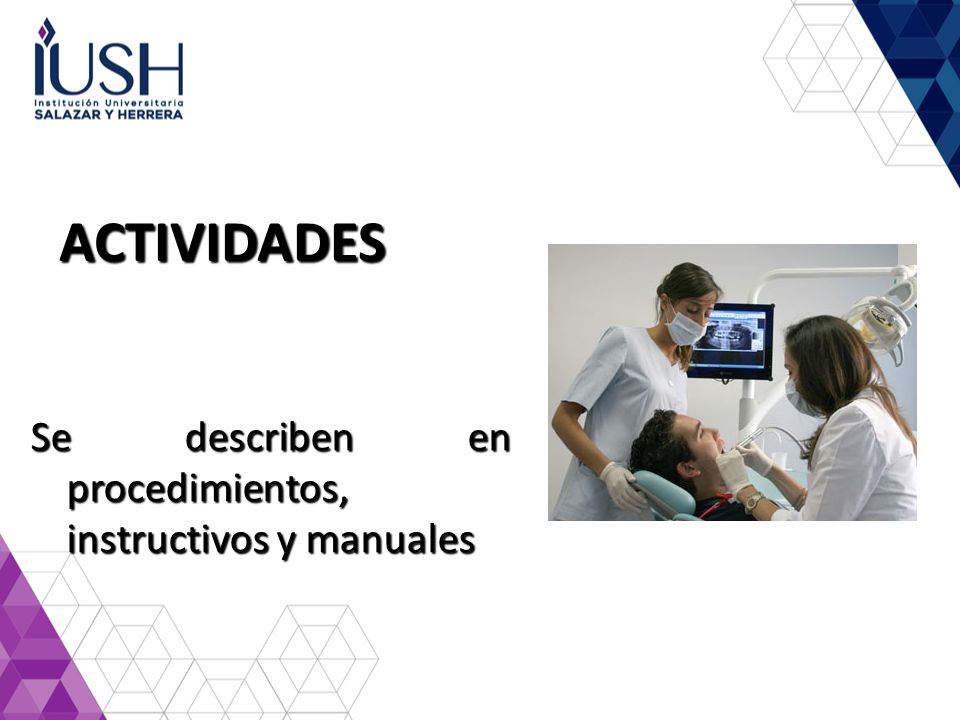 IUSH
Institución Universitaria
SALAZAR Y HERRERA

ACTIVIDADES

Se describen en procedimientos, instructivos y manuales